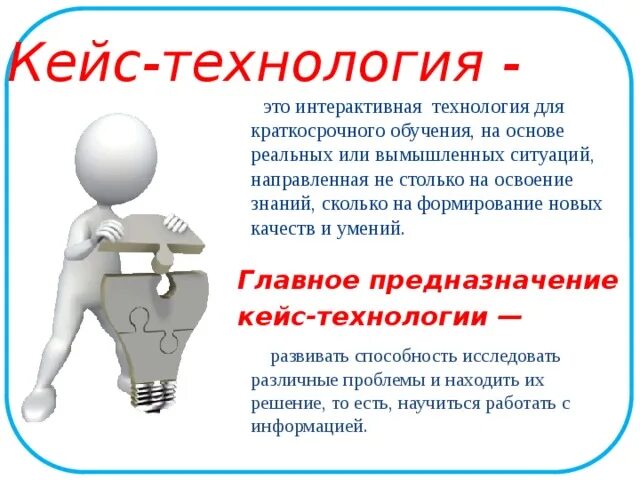 Кейс-технология -

это интерактивная технология для краткосрочного обучения, на основе реальных или вымышленных ситуаций, направленная не столько на освоение знаний, сколько на формирование новых качеств и умений.

Главное предназначение кейс-технологии —

развивать способность исследовать различные проблемы и находить их решение, то есть, научиться работать с информацией.